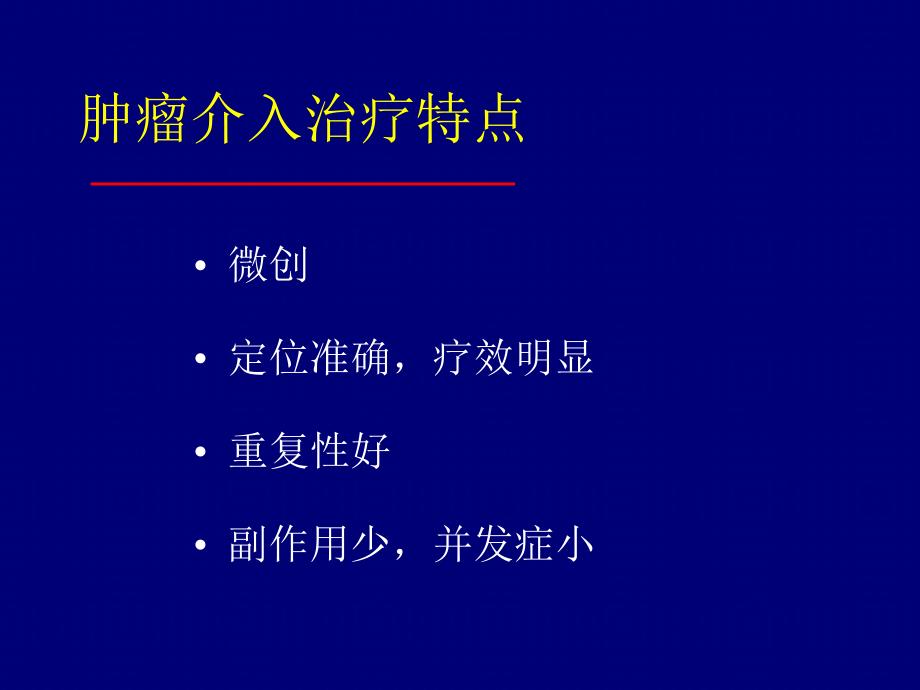 肿瘤介入治疗特点

• 微创

• 定位准确，疗效明显

• 重复性好

• 副作用少，并发症小